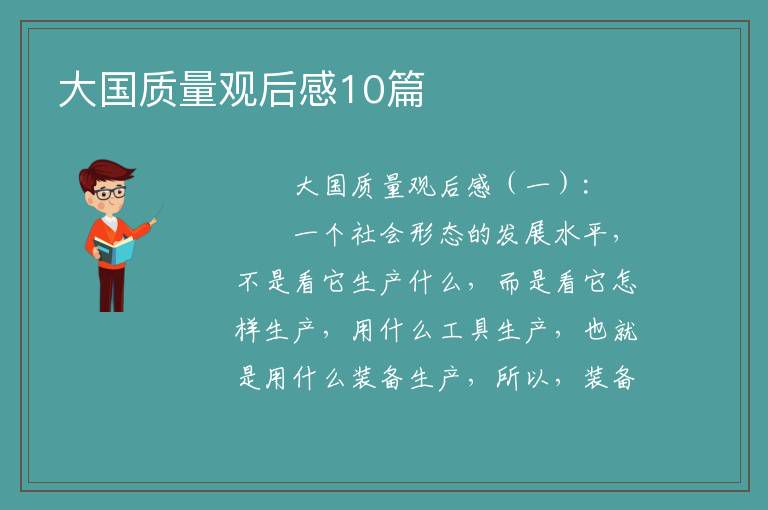 大国质量观后感10篇

大国质量观后感（一）：

一个社会形态的发展水平，不是看它生产什么，而是看它怎样生产，用什么工具生产，也就是用什么装备生产，所以，装备